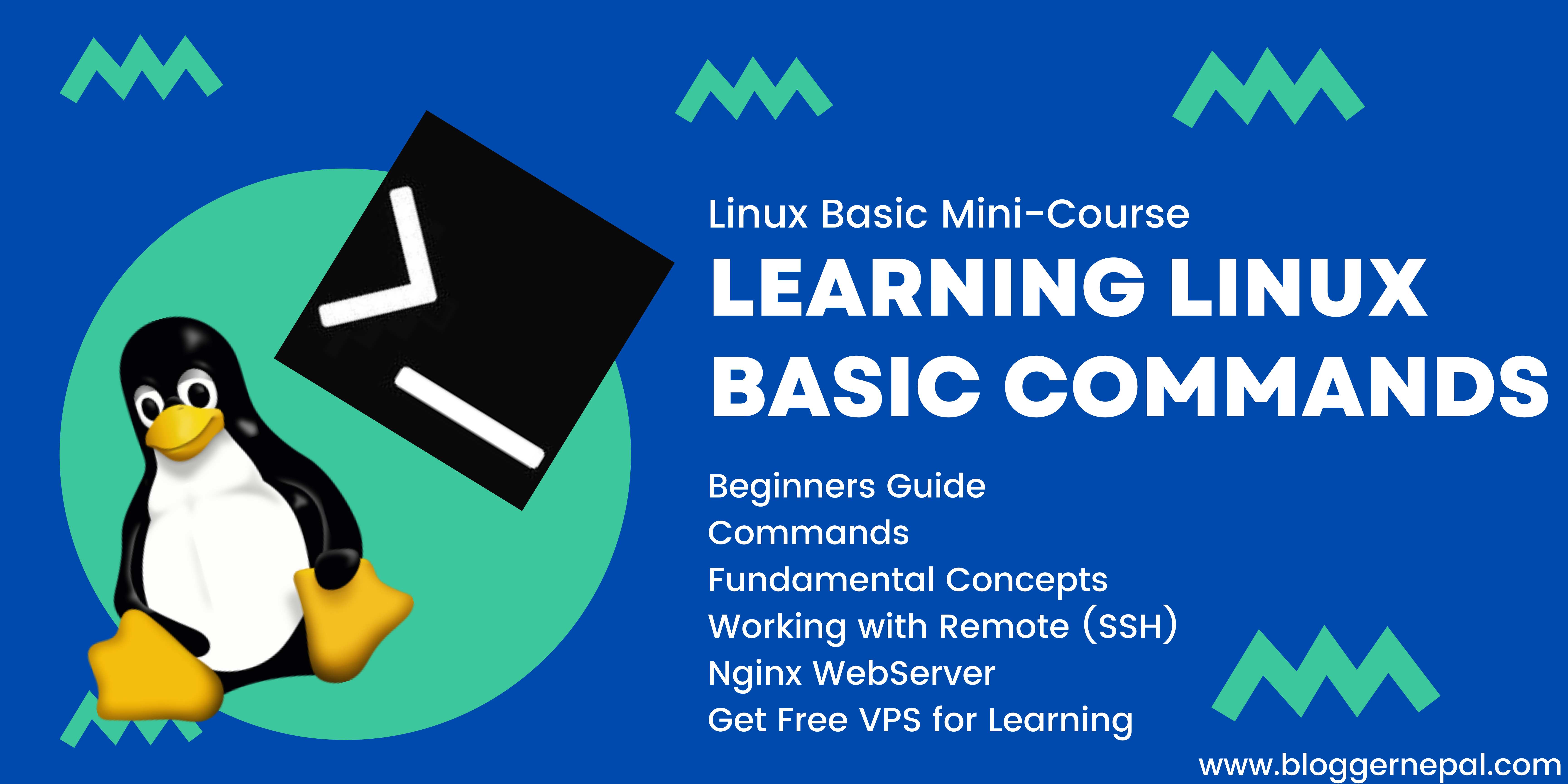 Linux Basic Mini-Course

LEARNING LINUX BASIC COMMANDS

Beginners Guide
Commands
Fundamental Concepts
Working with Remote (SSH)
Nginx WebServer
Get Free VPS for Learning

www.bloggernepal.com